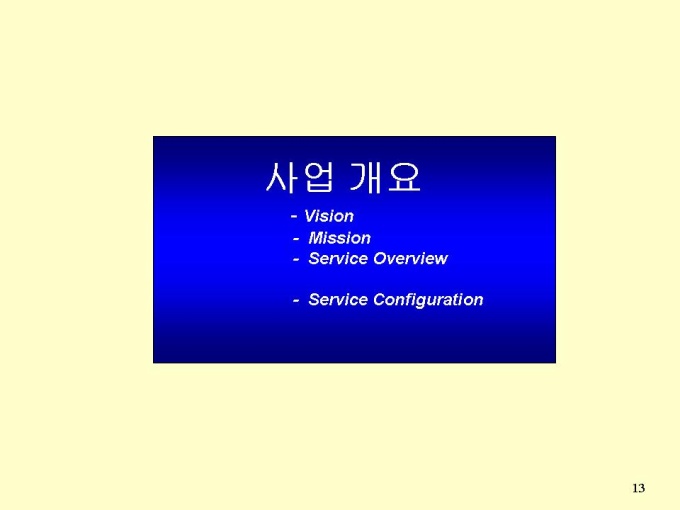 사업 개요

- Vision
- Mission
- Service Overview

- Service Configuration

13